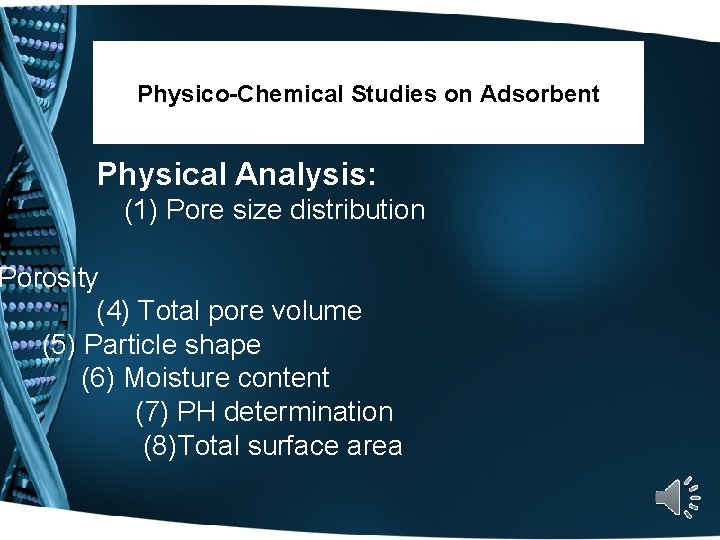 Physico-Chemical Studies on Adsorbent

Physical Analysis:

(1) Pore size distribution

Porosity

(4) Total pore volume

(5) Particle shape

(6) Moisture content

(7) PH determination

(8)Total surface area